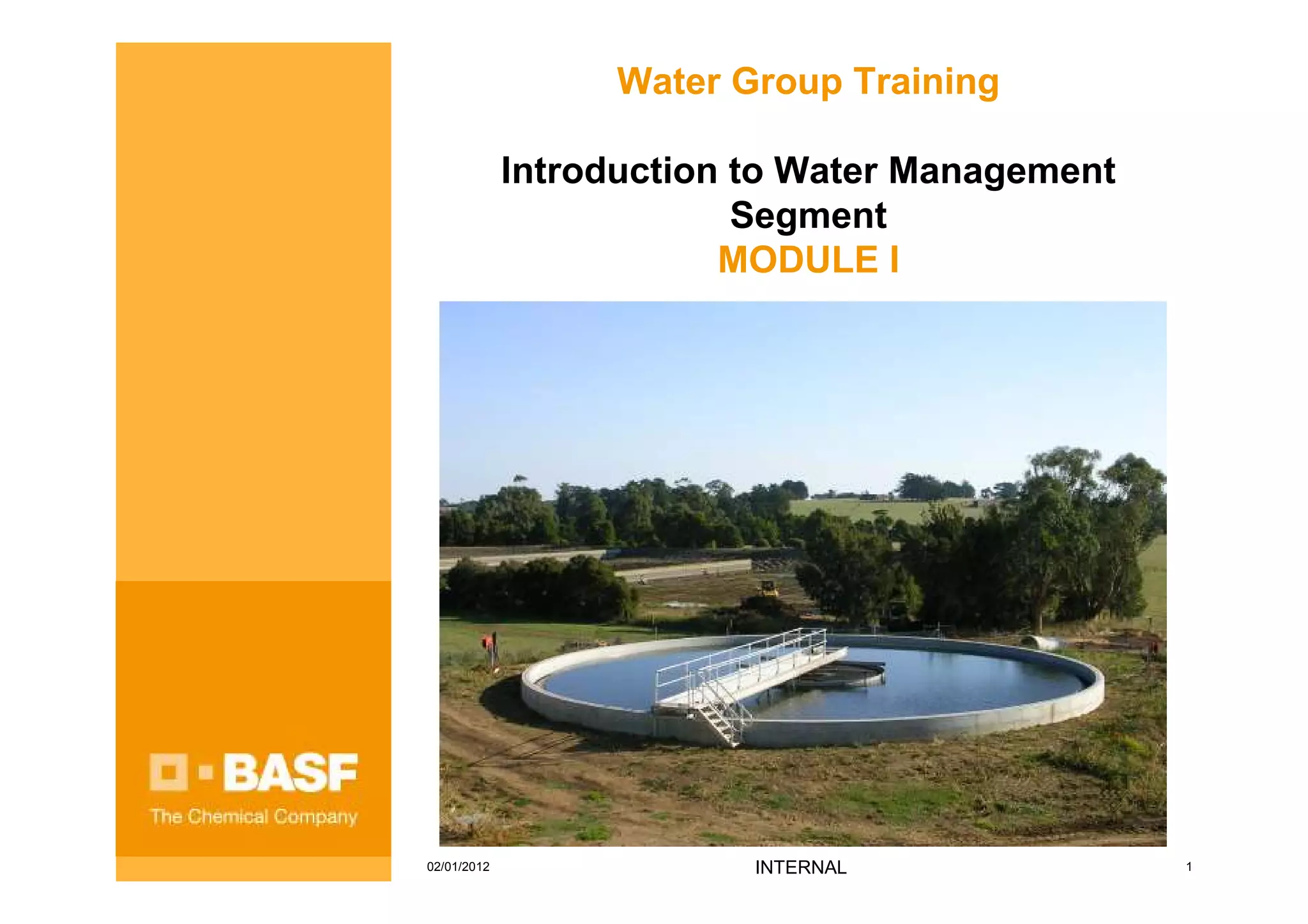 Water Group Training

Introduction to Water Management Segment
MODULE I

BASF
The Chemical Company

02/01/2012 INTERNAL 1